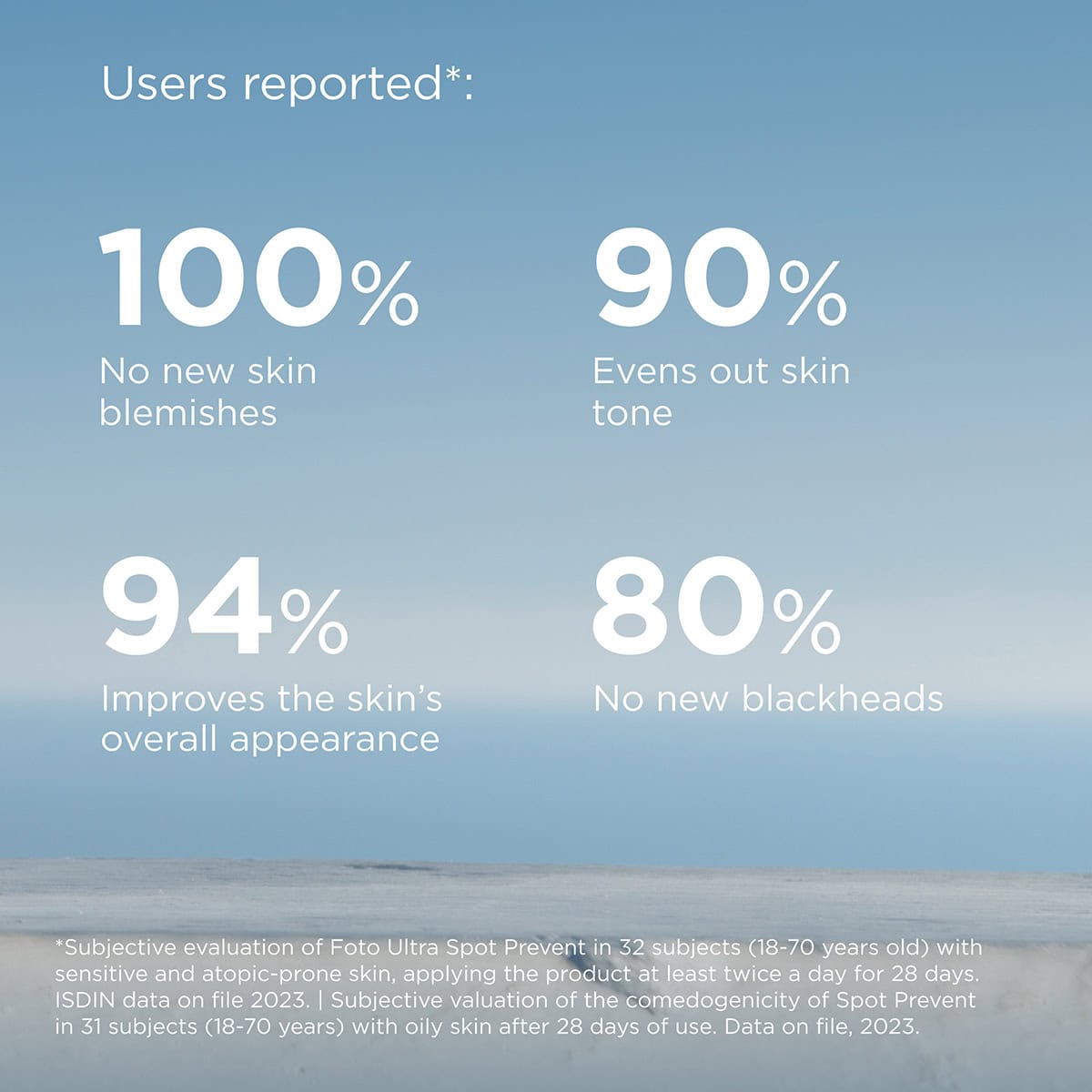 Users reported*:

100%
No new skin blemishes

90%
Evens out skin tone

94%
Improves the skin's overall appearance

80%
No new blackheads

*Subjective evaluation of Foto Ultra Spot Prevent in 32 subjects (18-70 years old) with sensitive and atopic-prone skin, applying the product at least twice a day for 28 days. ISDIN data on file 2023. | Subjective valuation of the comedogenicity of Spot Prevent in 31 subjects (18-70 years) with oily skin after 28 days of use. Data on file, 2023.